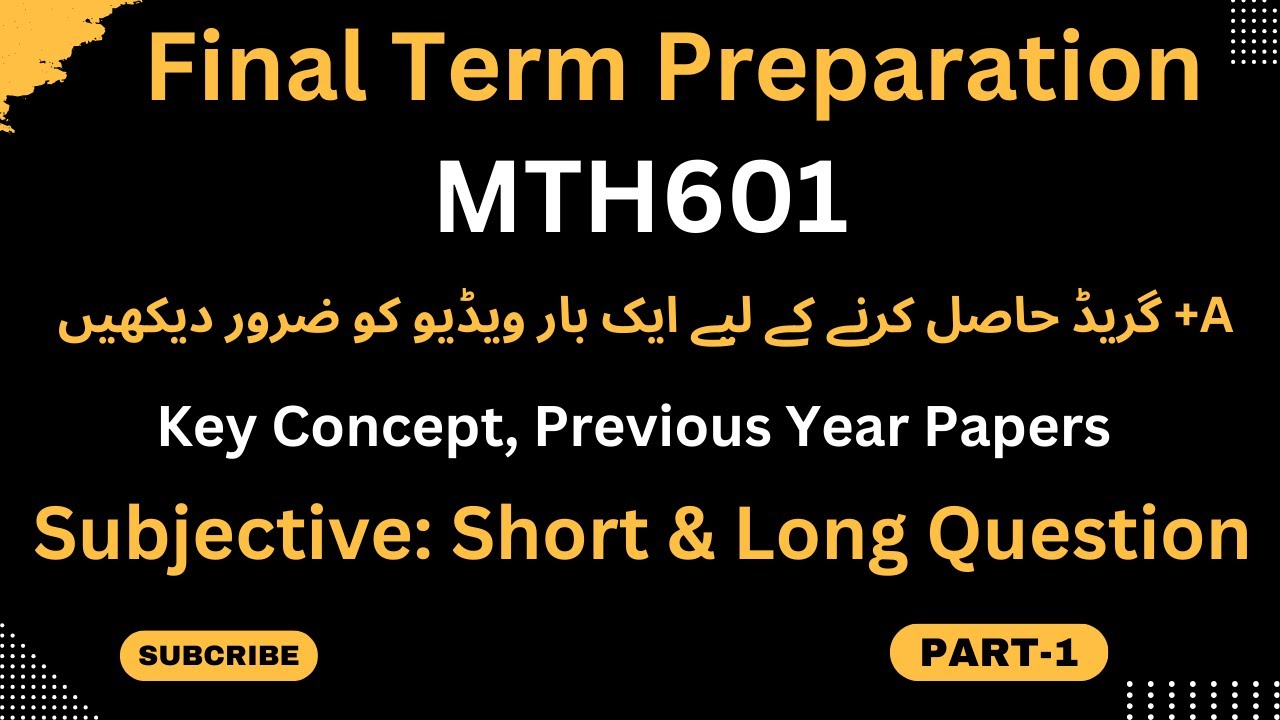 Final Term Preparation

MTH601

A+ گریڈ حاصل کرنے کے لیے ایک بار ویڈیو کو ضرور دیکھیں

Key Concept, Previous Year Papers

Subjective: Short & Long Question

SUBCRIBE

PART-1